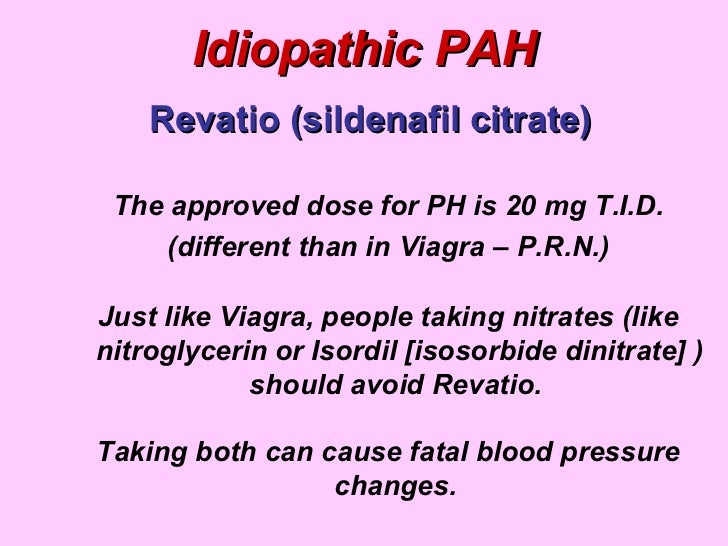 Idiopathic PAH

Revatio (sildenafil citrate)

The approved dose for PH is 20 mg T.I.D. (different than in Viagra – P.R.N.)

Just like Viagra, people taking nitrates (like nitroglycerin or Isordil [isosorbide dinitrate] ) should avoid Revatio.

Taking both can cause fatal blood pressure changes.